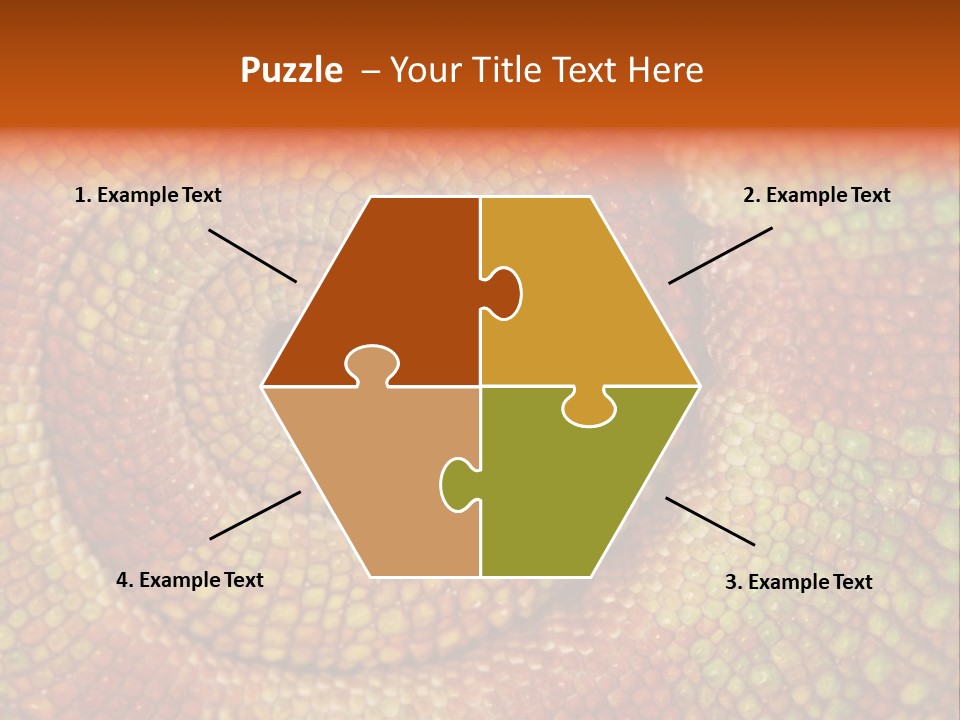 Puzzle – Your Title Text Here

1. Example Text

2. Example Text

4. Example Text

3. Example Text